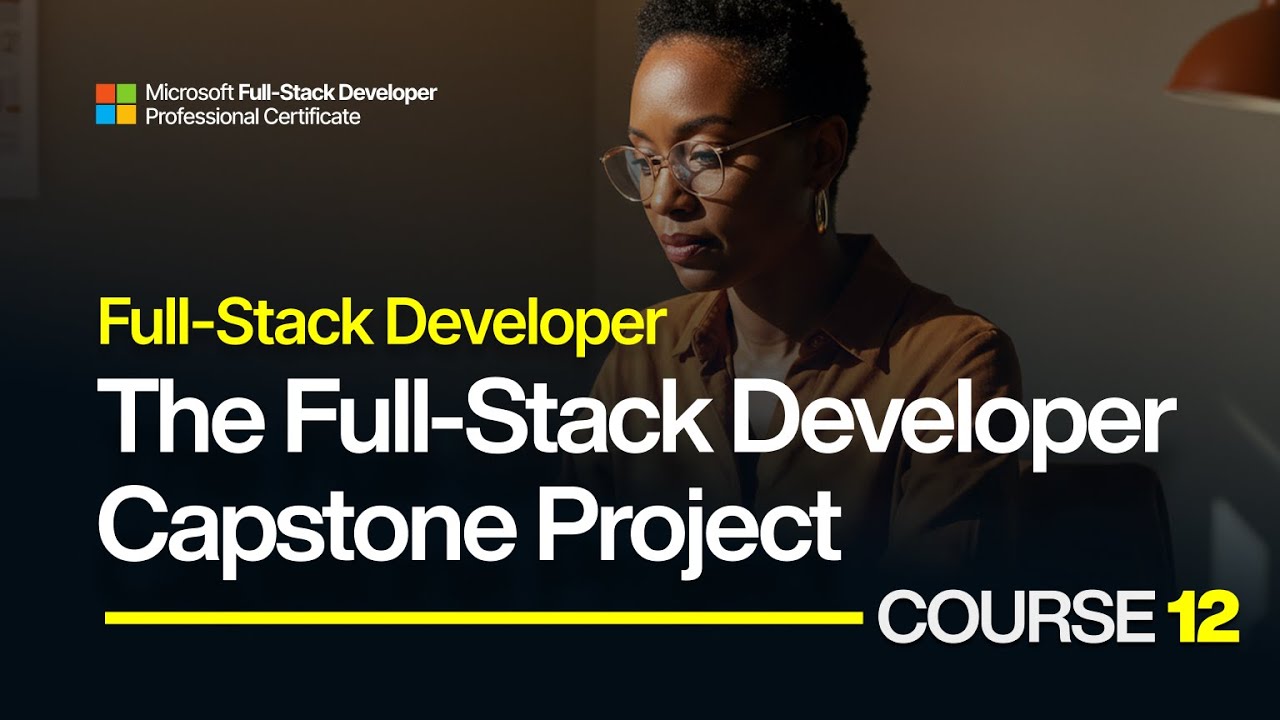 Microsoft Full-Stack Developer
Professional Certificate

Full-Stack Developer
The Full-Stack Developer Capstone Project

COURSE 12